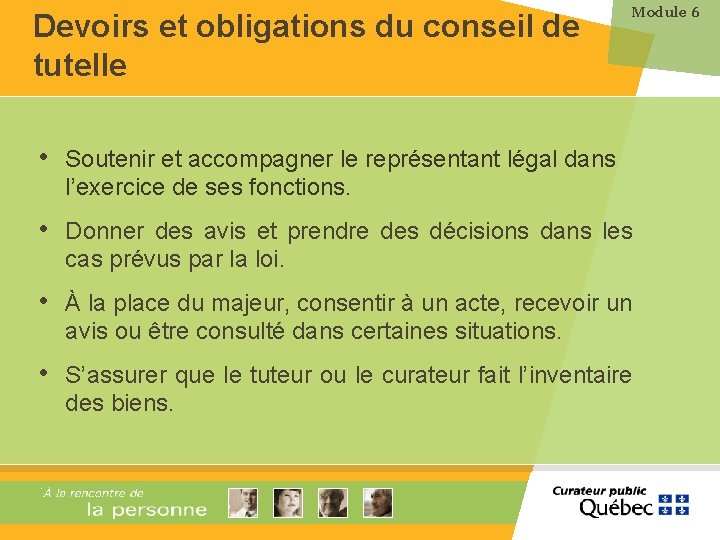 Devoirs et obligations du conseil de tutelle

Module 6

• Soutenir et accompagner le représentant légal dans l'exercice de ses fonctions.

• Donner des avis et prendre des décisions dans les cas prévus par la loi.

• À la place du majeur, consentir à un acte, recevoir un avis ou être consulté dans certaines situations.

• S'assurer que le tuteur ou le curateur fait l'inventaire des biens.

À la rencontre de la personne

Curateur public Québec